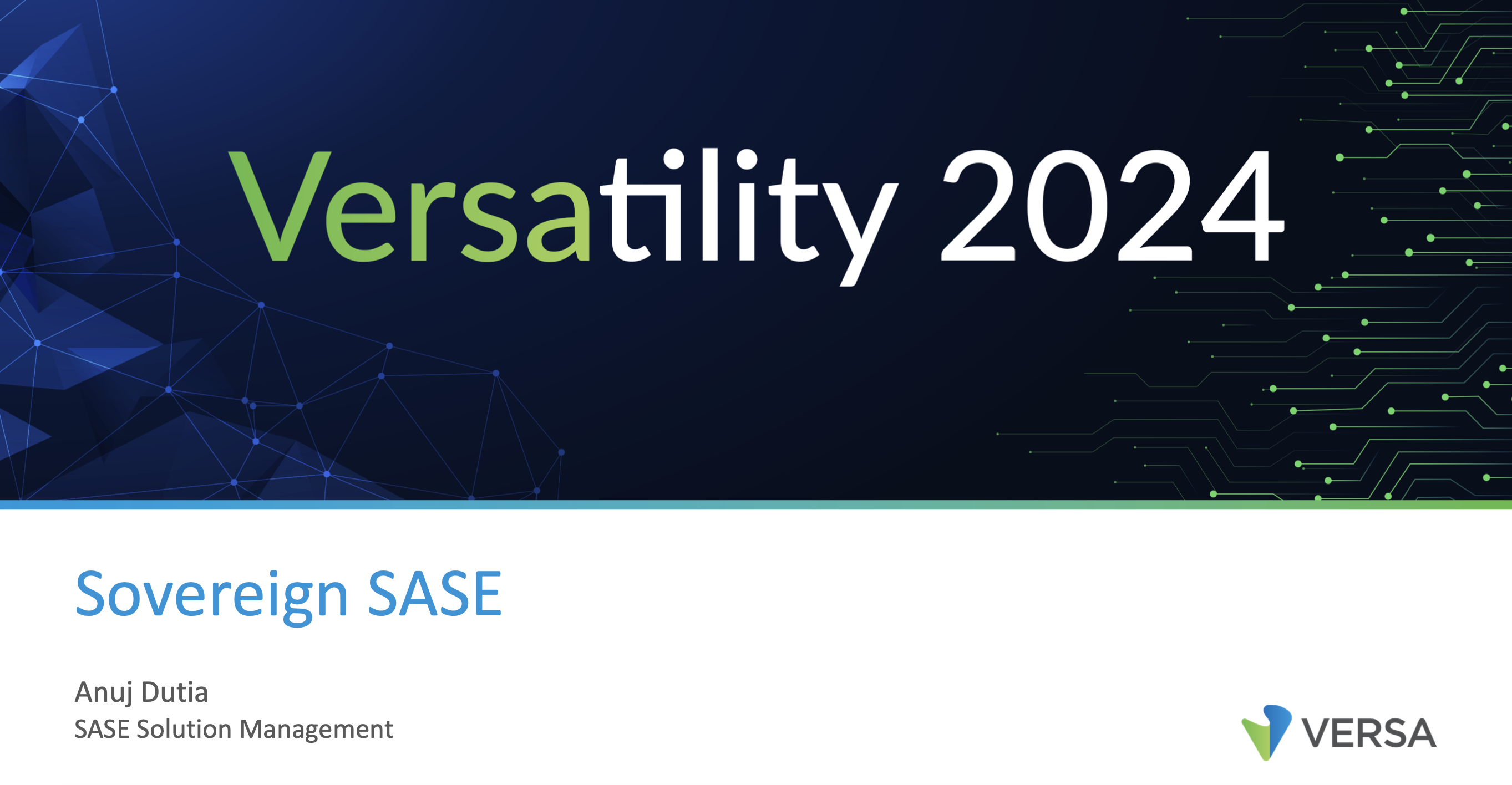 Versatility 2024

Sovereign SASE

Anuj Dutia
SASE Solution Management

VERSA